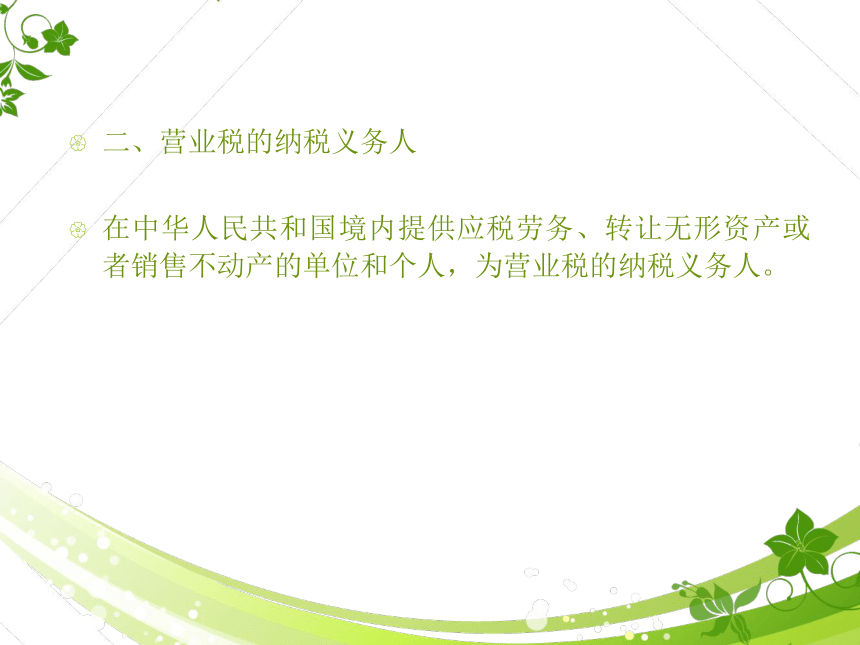 二、营业税的纳税义务人

在中华人民共和国境内提供应税劳务、转让无形资产或者销售不动产的单位和个人，为营业税的纳税义务人。